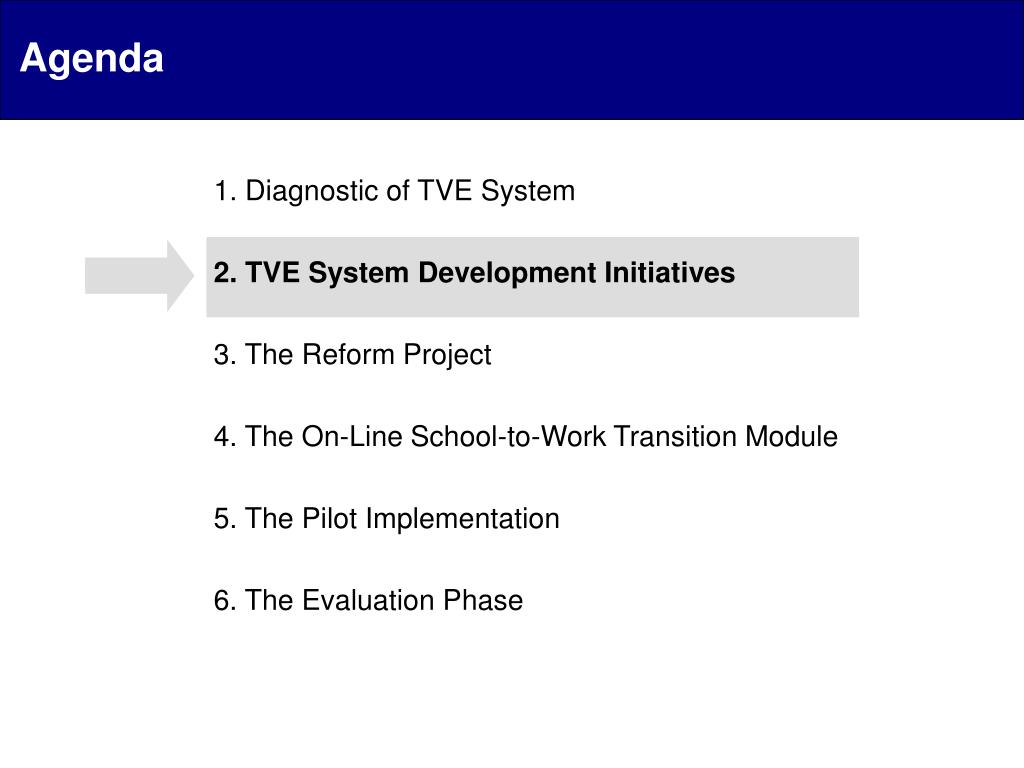 Agenda

1. Diagnostic of TVE System

2. TVE System Development Initiatives

3. The Reform Project

4. The On-Line School-to-Work Transition Module

5. The Pilot Implementation

6. The Evaluation Phase